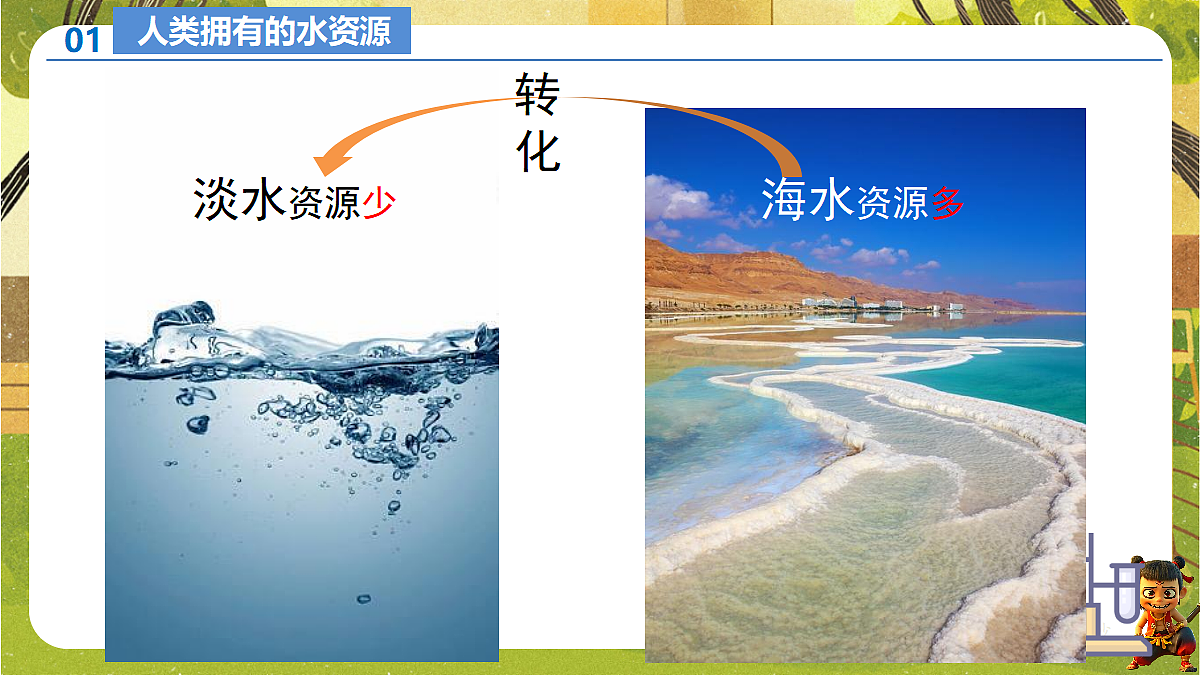 01 人类拥有的水资源

转化

淡水资源少

海水资源多